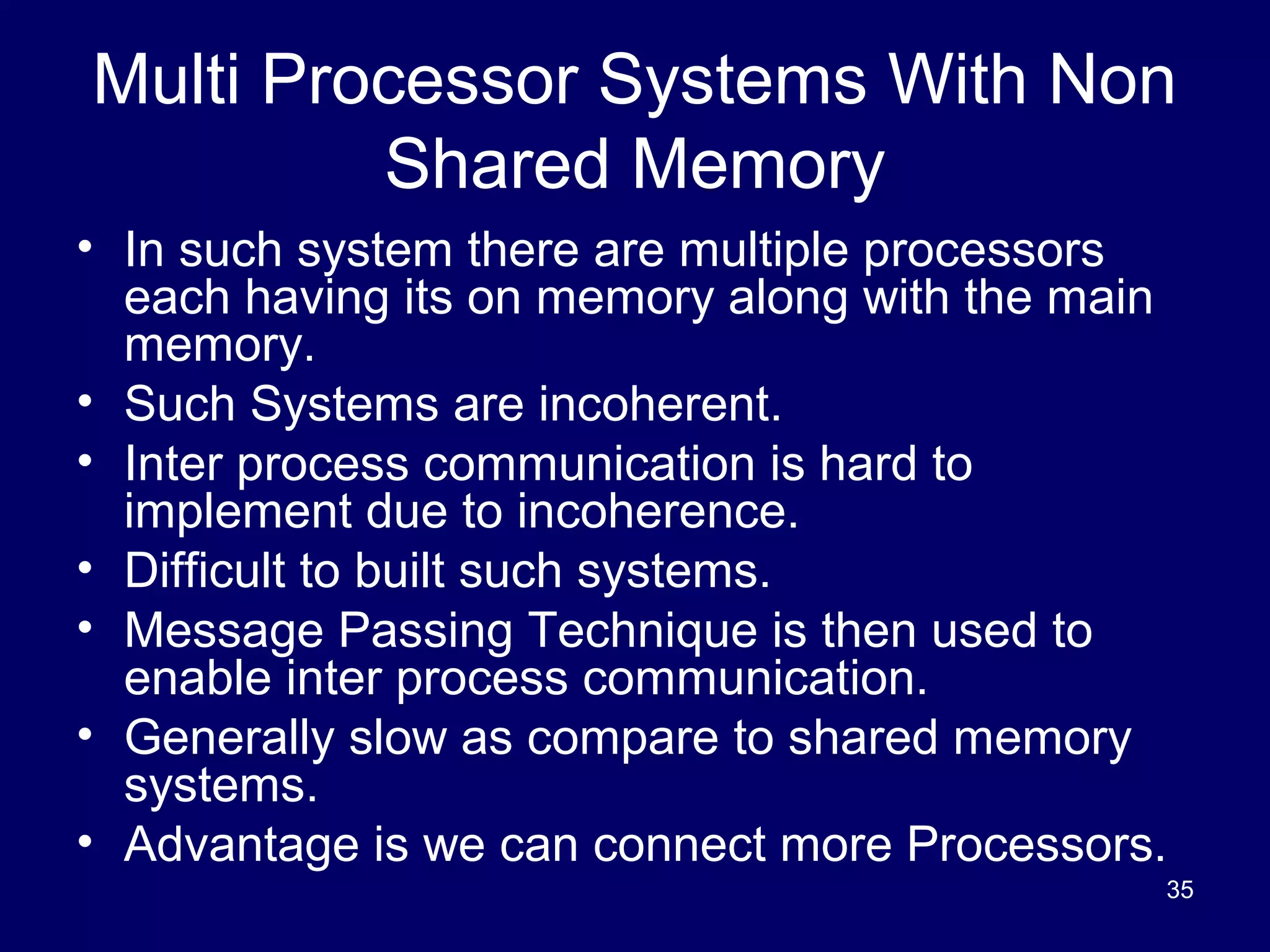 Multi Processor Systems With Non Shared Memory

• In such system there are multiple processors each having its on memory along with the main memory.
• Such Systems are incoherent.
• Inter process communication is hard to implement due to incoherence.
• Difficult to built such systems.
• Message Passing Technique is then used to enable inter process communication.
• Generally slow as compare to shared memory systems.
• Advantage is we can connect more Processors.

35